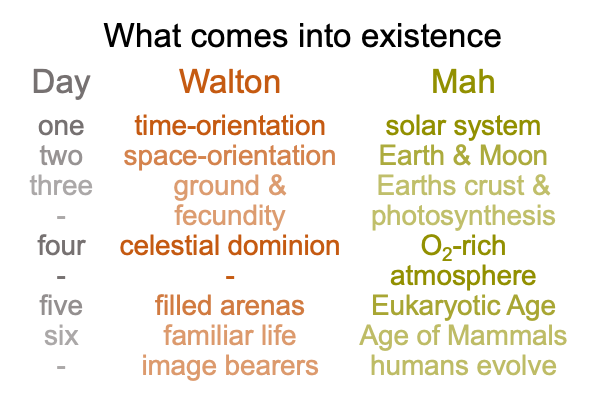 What comes into existence

| Day | Walton | Mah |
|---|---|---|
| one | time-orientation | solar system |
| two | space-orientation | Earth & Moon |
| three | ground & | Earths crust & |
| - | fecundity | photosynthesis |
| four | celestial dominion | $O_2$-rich |
| - | - | atmosphere |
| five | filled arenas | Eukaryotic Age |
| six | familiar life | Age of Mammals |
| - | image bearers | humans evolve |